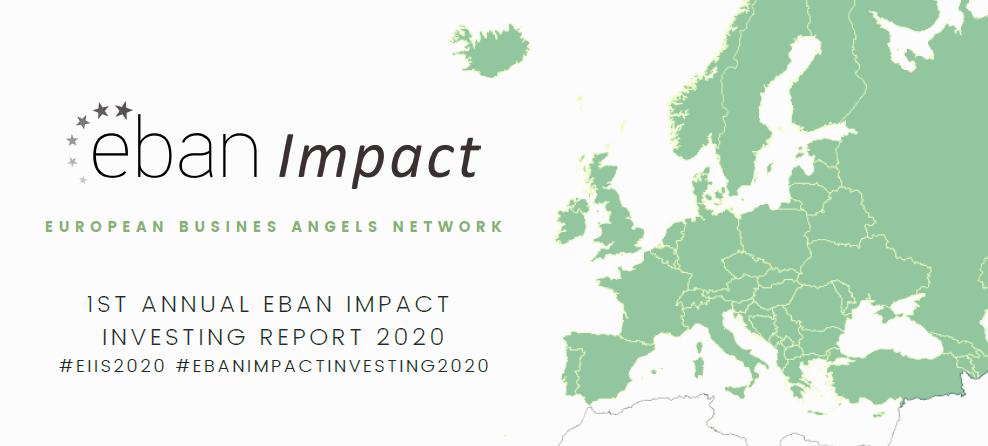 eban Impact

EUROPEAN BUSINES ANGELS NETWORK

1ST ANNUAL EBAN IMPACT INVESTING REPORT 2020

#EIIS2020 #EBANIMPACTINVESTING2020